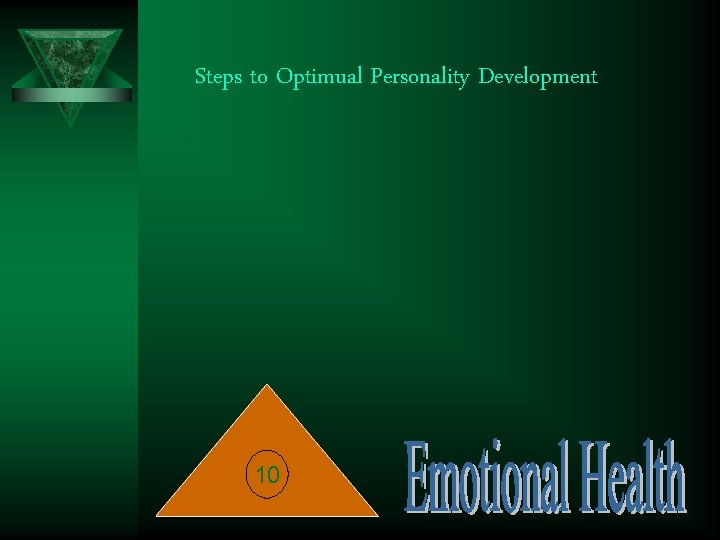 Steps to Optimual Personality Development

10

Emotional Health